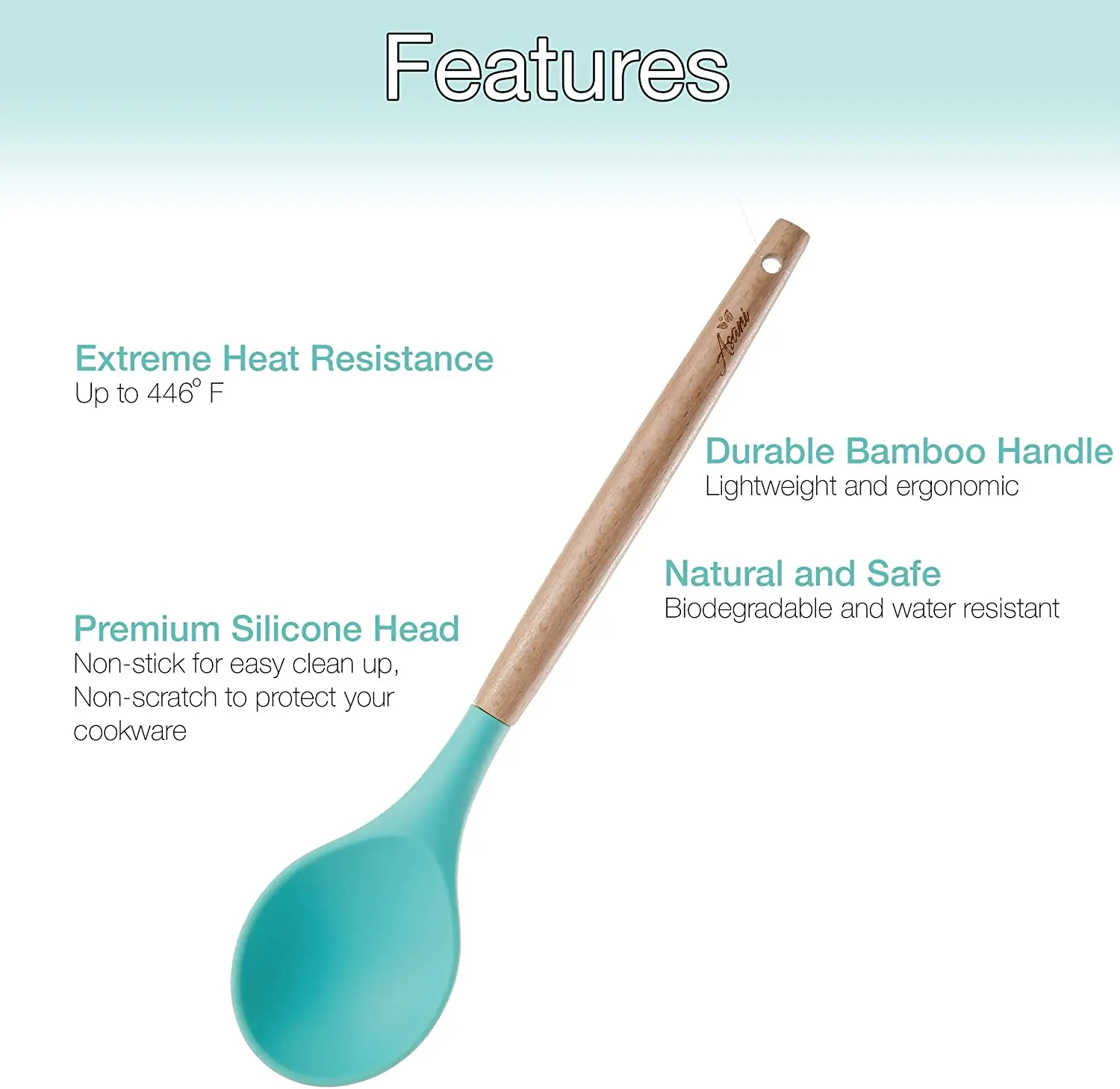 Features

Extreme Heat Resistance
Up to 446° F

Asani

Durable Bamboo Handle
Lightweight and ergonomic

Natural and Safe
Biodegradable and water resistant

Premium Silicone Head
Non-stick for easy clean up, Non-scratch to protect your cookware